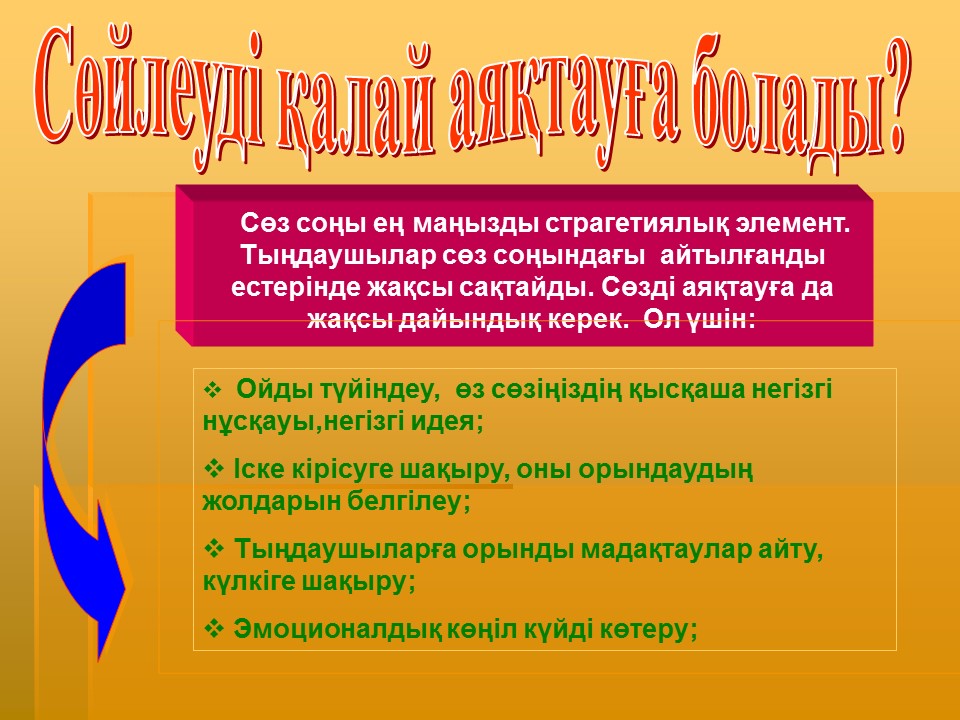 Сөйлеуді қалай аяқтауға болады?

Сөз соңы ең маңызды страгетиялық элемент. Тыңдаушылар сөз соңындағы айтылғанды естерінде жақсы сақтайды. Сөзді аяқтауға да жақсы дайындық керек. Ол үшін:

❖ Ойды түйіндеу, өз сөзіңіздің қысқаша негізгі нұсқауы,негізгі идея;

❖ Іске кірісуге шақыру, оны орындаудың жолдарын белгілеу;

❖ Тыңдаушыларға орынды мадақтаулар айту, күлкіге шақыру;

❖ Эмоционалдық көңіл күйді көтеру;